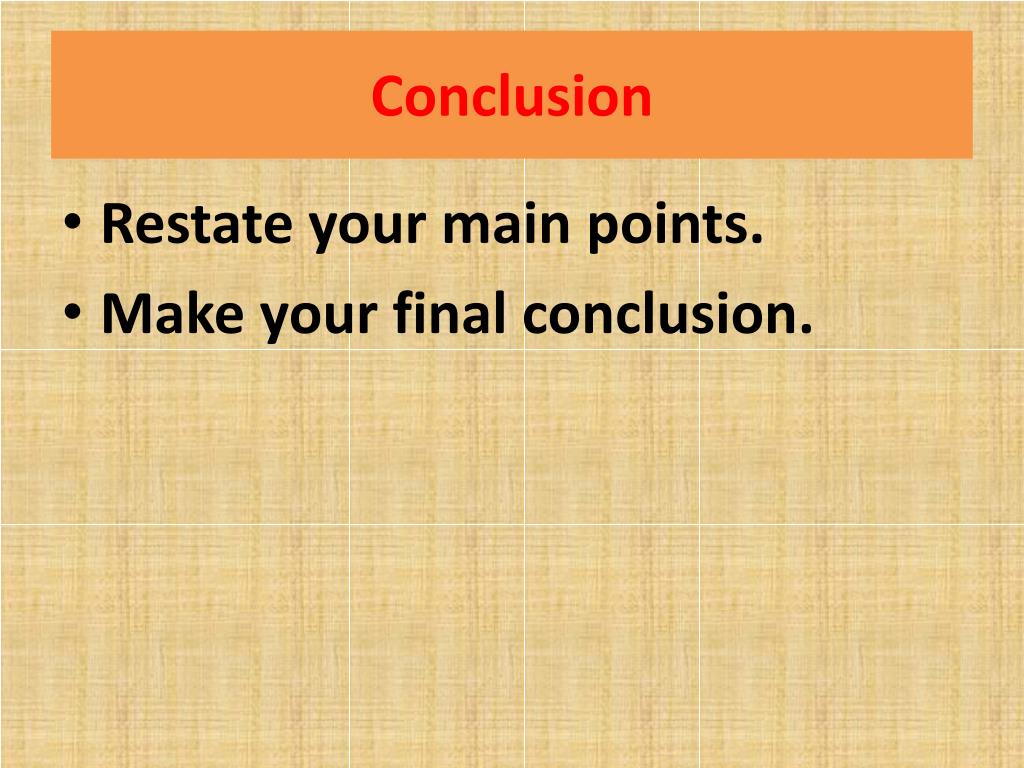 Conclusion

• Restate your main points.
• Make your final conclusion.